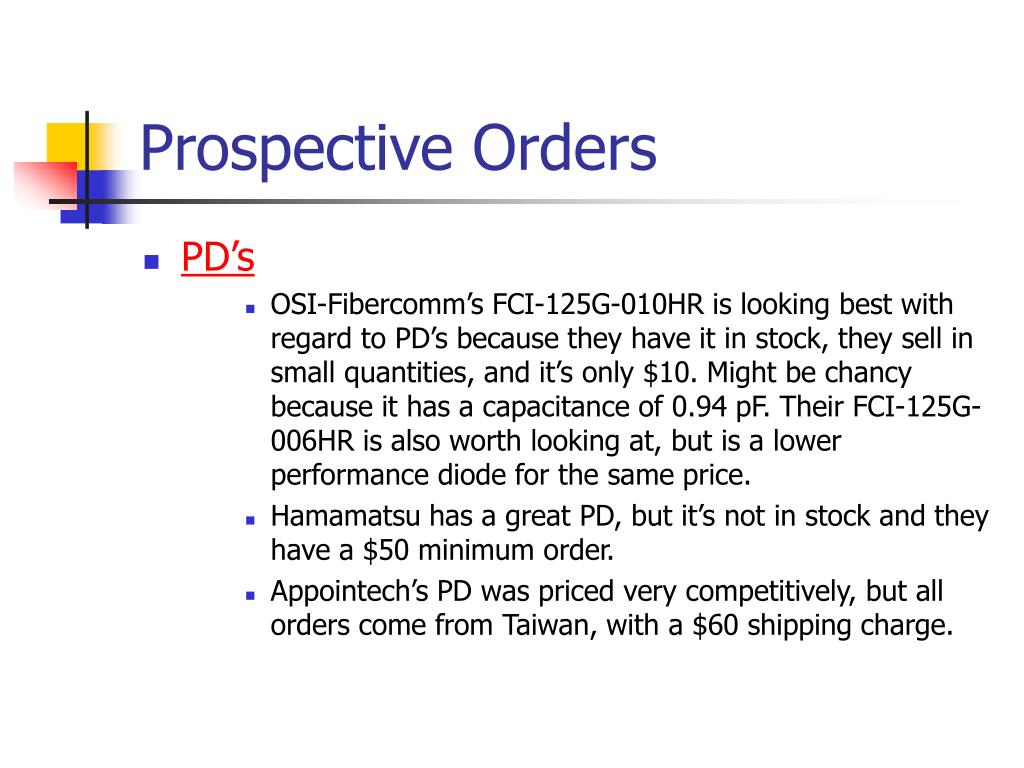 Prospective Orders

PD’s

OSI-Fibercomm’s FCI-125G-010HR is looking best with regard to PD’s because they have it in stock, they sell in small quantities, and it’s only \$10. Might be chancy because it has a capacitance of 0.94 pF. Their FCI-125G-006HR is also worth looking at, but is a lower performance diode for the same price.

Hamamatsu has a great PD, but it’s not in stock and they have a \$50 minimum order.

Appointech’s PD was priced very competitively, but all orders come from Taiwan, with a \$60 shipping charge.